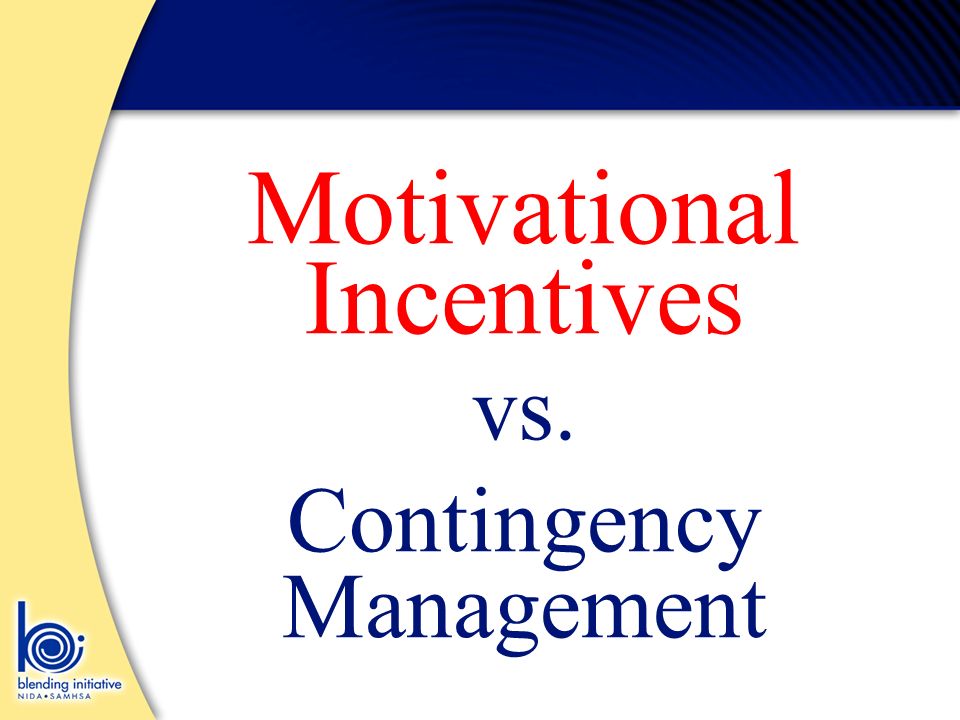 Motivational Incentives

vs.

Contingency Management

blending initiative
NIDA • SAMHSA